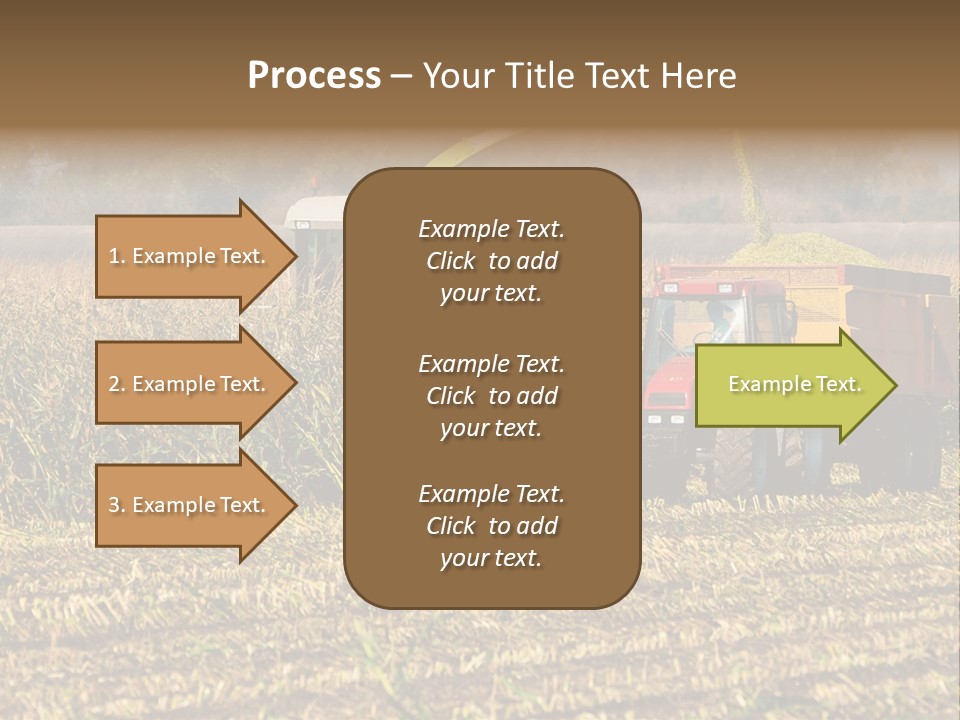 Process – Your Title Text Here

1. Example Text.

2. Example Text.

3. Example Text.

Example Text. Click to add your text.

Example Text. Click to add your text.

Example Text. Click to add your text.

Example Text.